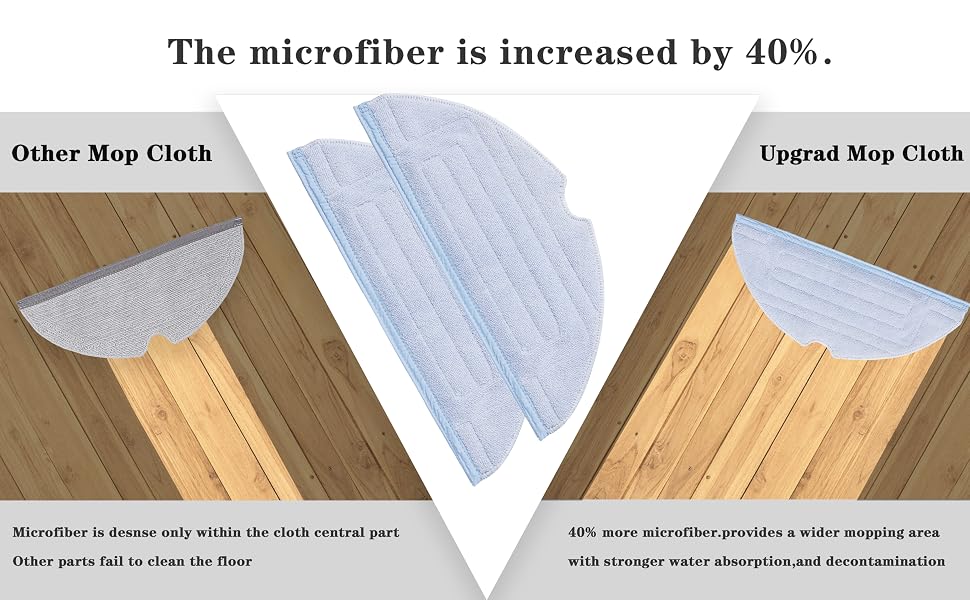 The microfiber is increased by 40%.

Other Mop Cloth

Microfiber is desnse only within the cloth central part

Other parts fail to clean the floor

Upgrad Mop Cloth

40% more microfiber.provides a wider mopping area

with stronger water absorption,and decontamination